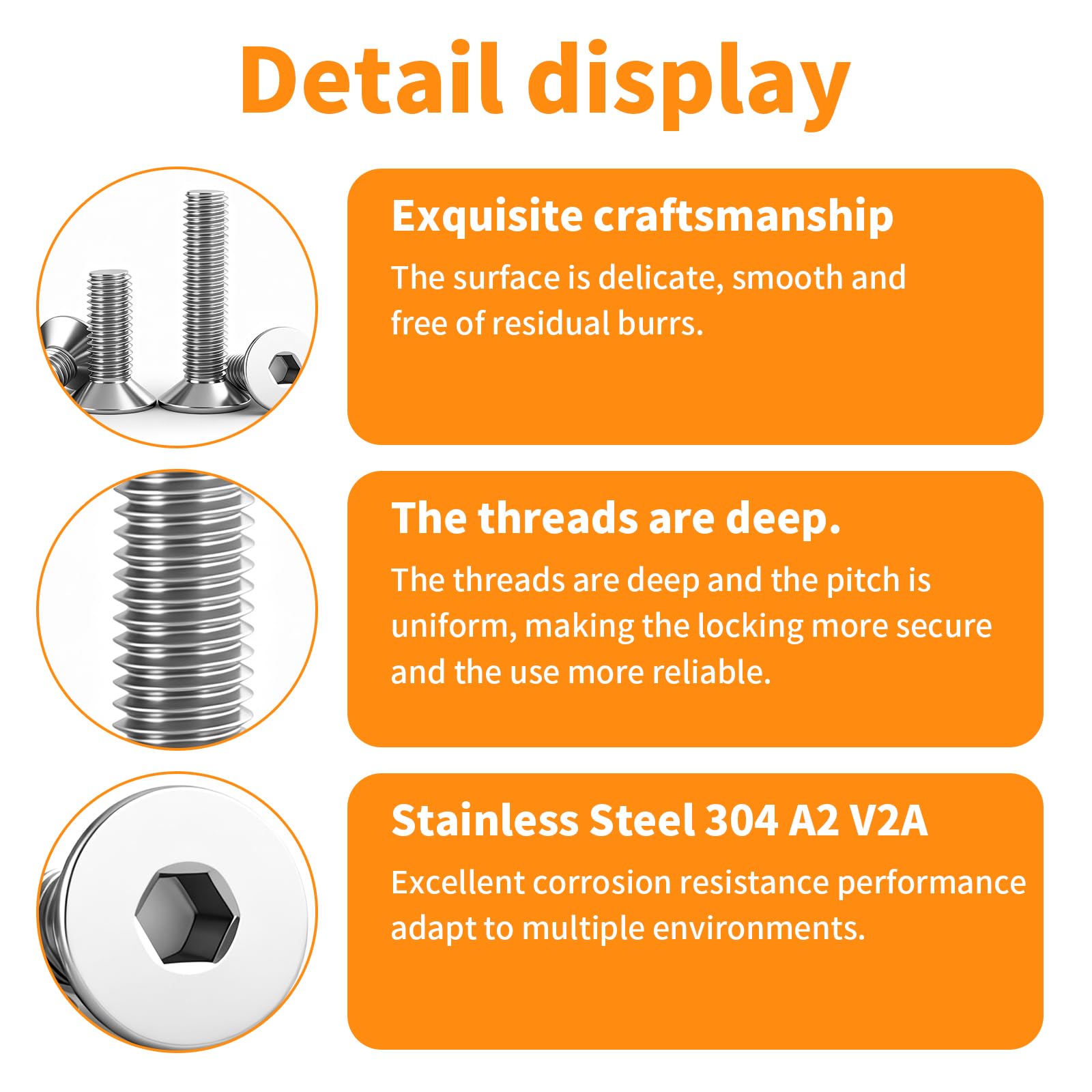 Detail display

Exquisite craftsmanship

The surface is delicate, smooth and free of residual burrs.

The threads are deep.

The threads are deep and the pitch is uniform, making the locking more secure and the use more reliable.

Stainless Steel 304 A2 V2A

Excellent corrosion resistance performance adapt to multiple environments.